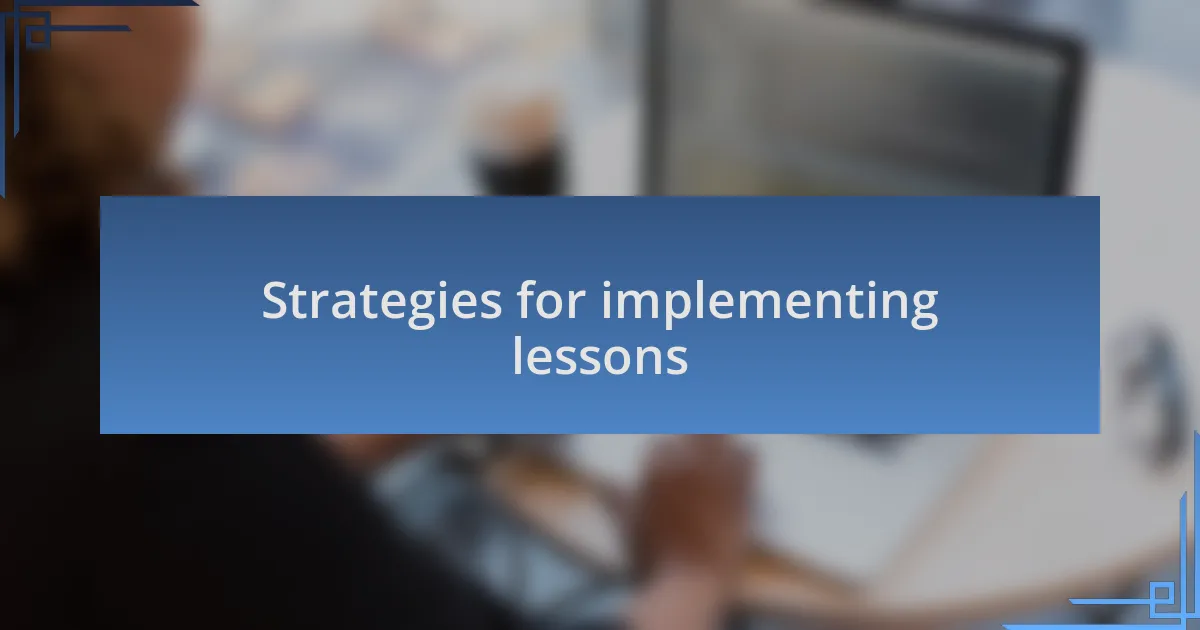 Strategies for implementing lessons